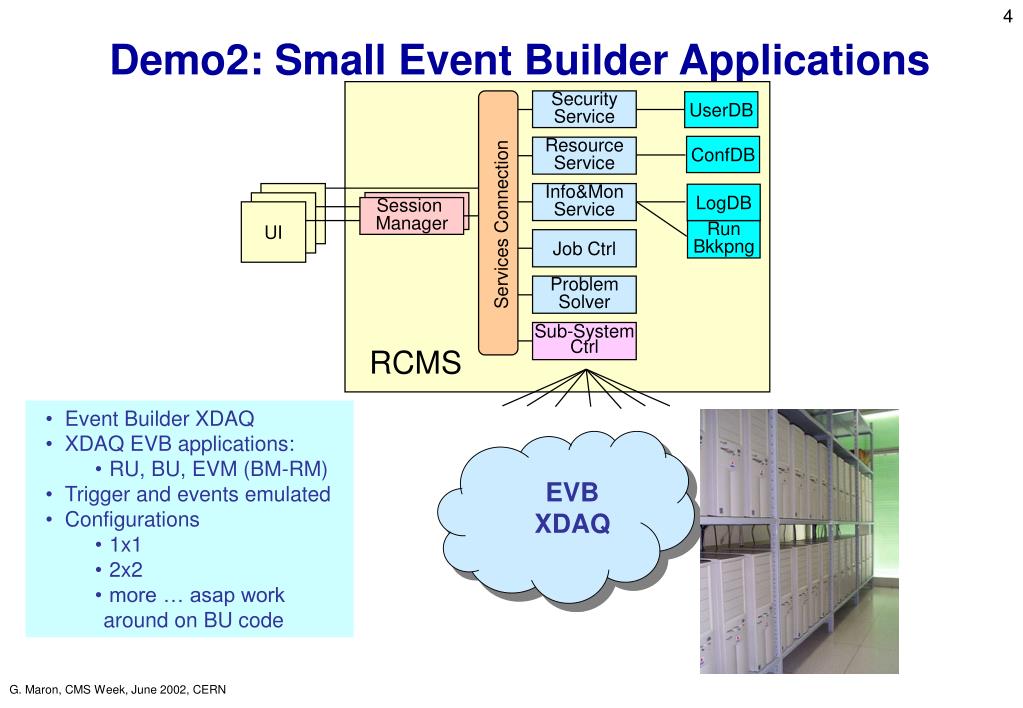 4

Demo2: Small Event Builder Applications

UI

Session Manager

Services Connection

Security Service

Resource Service

Info&Mon Service

Job Ctrl

Problem Solver

Sub-System Ctrl

UserDB

ConfDB

LogDB

Run Bkkpng

RCMS

• Event Builder XDAQ
• XDAQ EVB applications:
  • RU, BU, EVM (BM-RM)
• Trigger and events emulated
• Configurations
  • 1x1
  • 2x2
  • more … asap work around on BU code

EVB XDAQ

G. Maron, CMS Week, June 2002, CERN